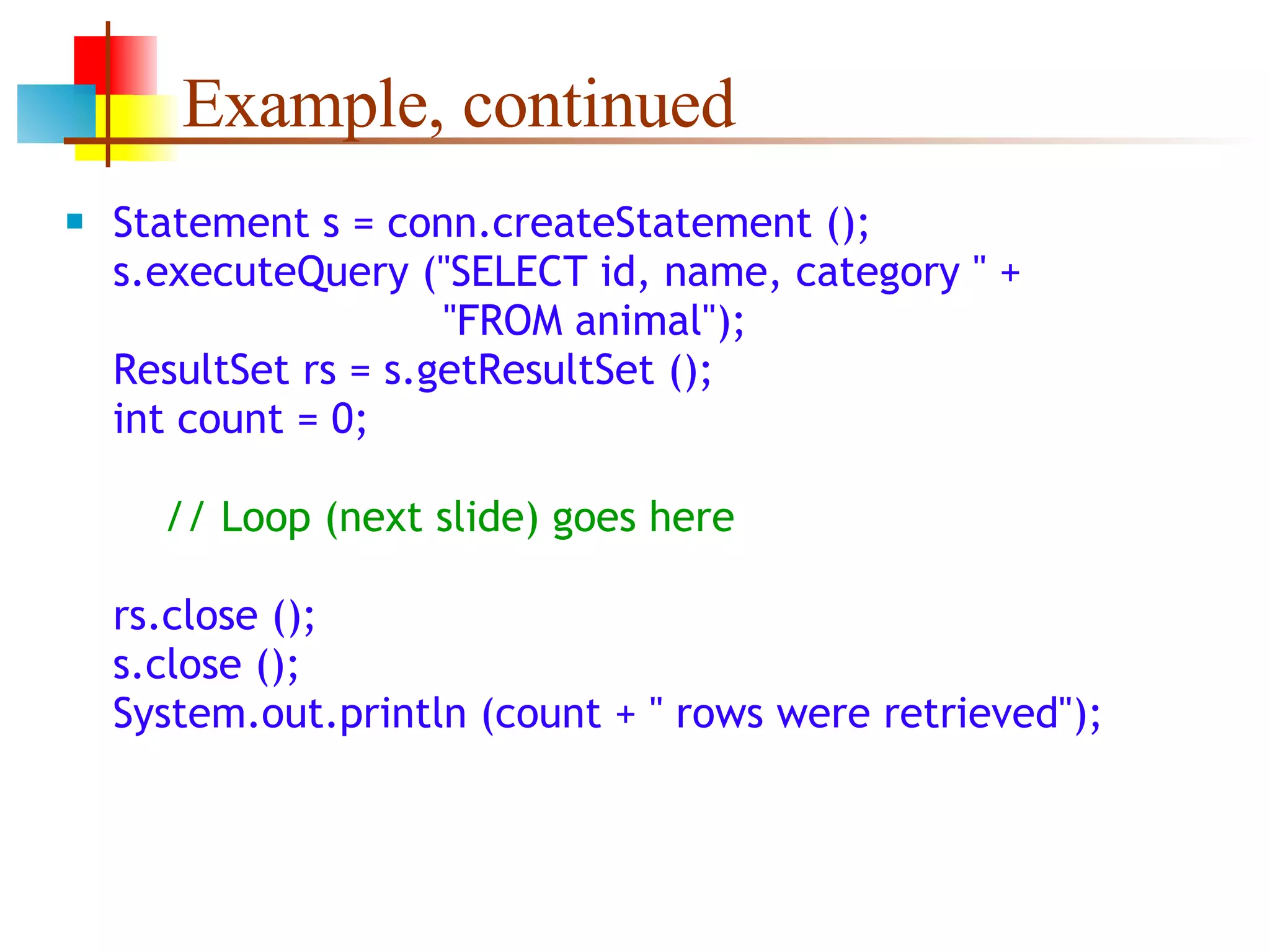 Example, continued

Statement s = conn.createStatement ();
s.executeQuery ("SELECT id, name, category " +
"FROM animal");
ResultSet rs = s.getResultSet ();
int count = 0;

// Loop (next slide) goes here

rs.close ();
s.close ();
System.out.println (count + " rows were retrieved");